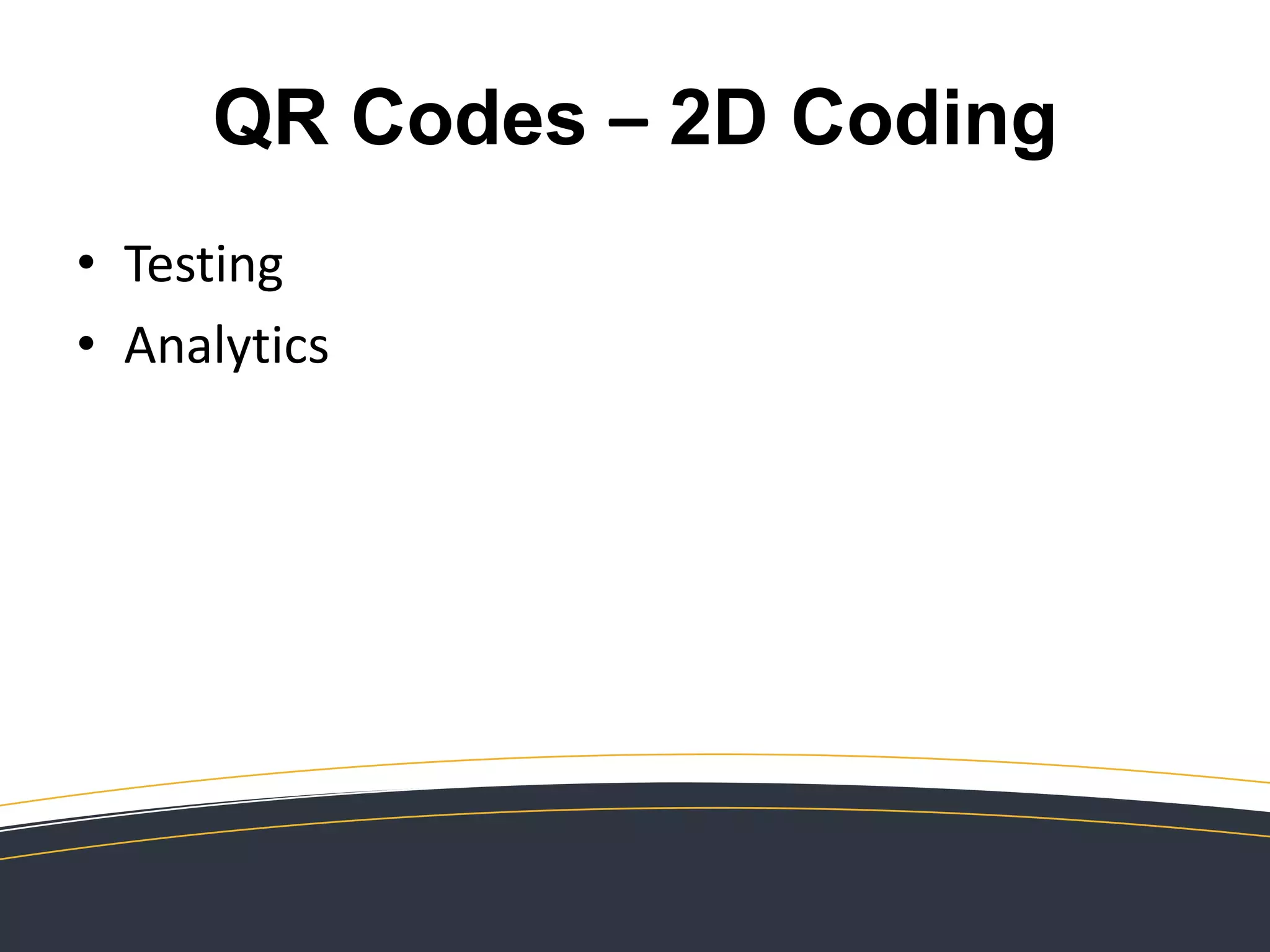 QR Codes – 2D Coding

• Testing
• Analytics